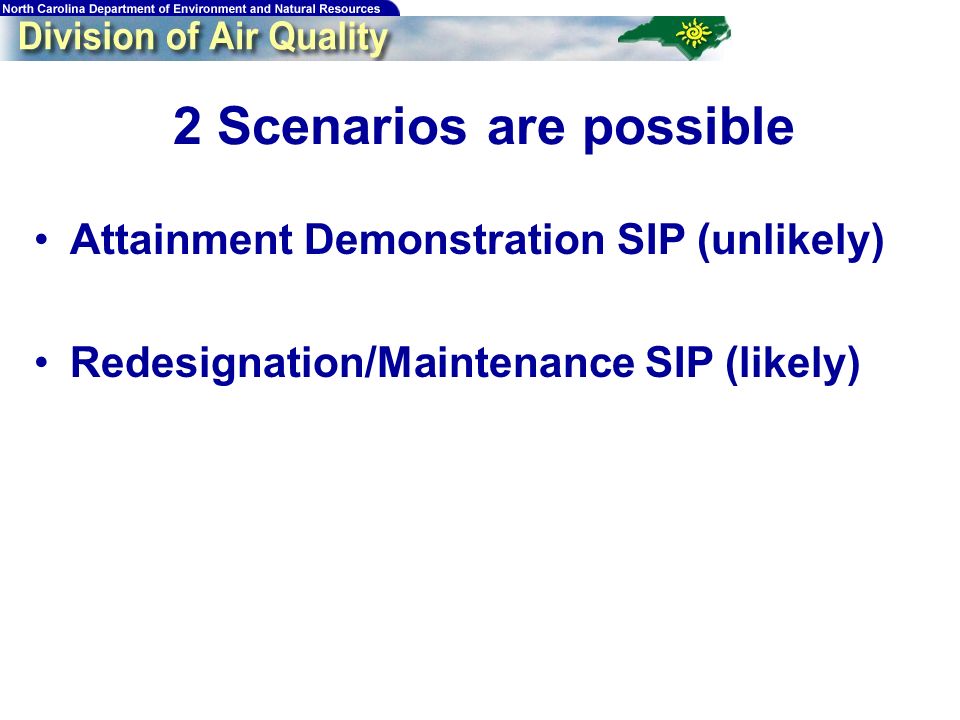 North Carolina Department of Environment and Natural Resources

Division of Air Quality

2 Scenarios are possible

• Attainment Demonstration SIP (unlikely)

• Redesignation/Maintenance SIP (likely)